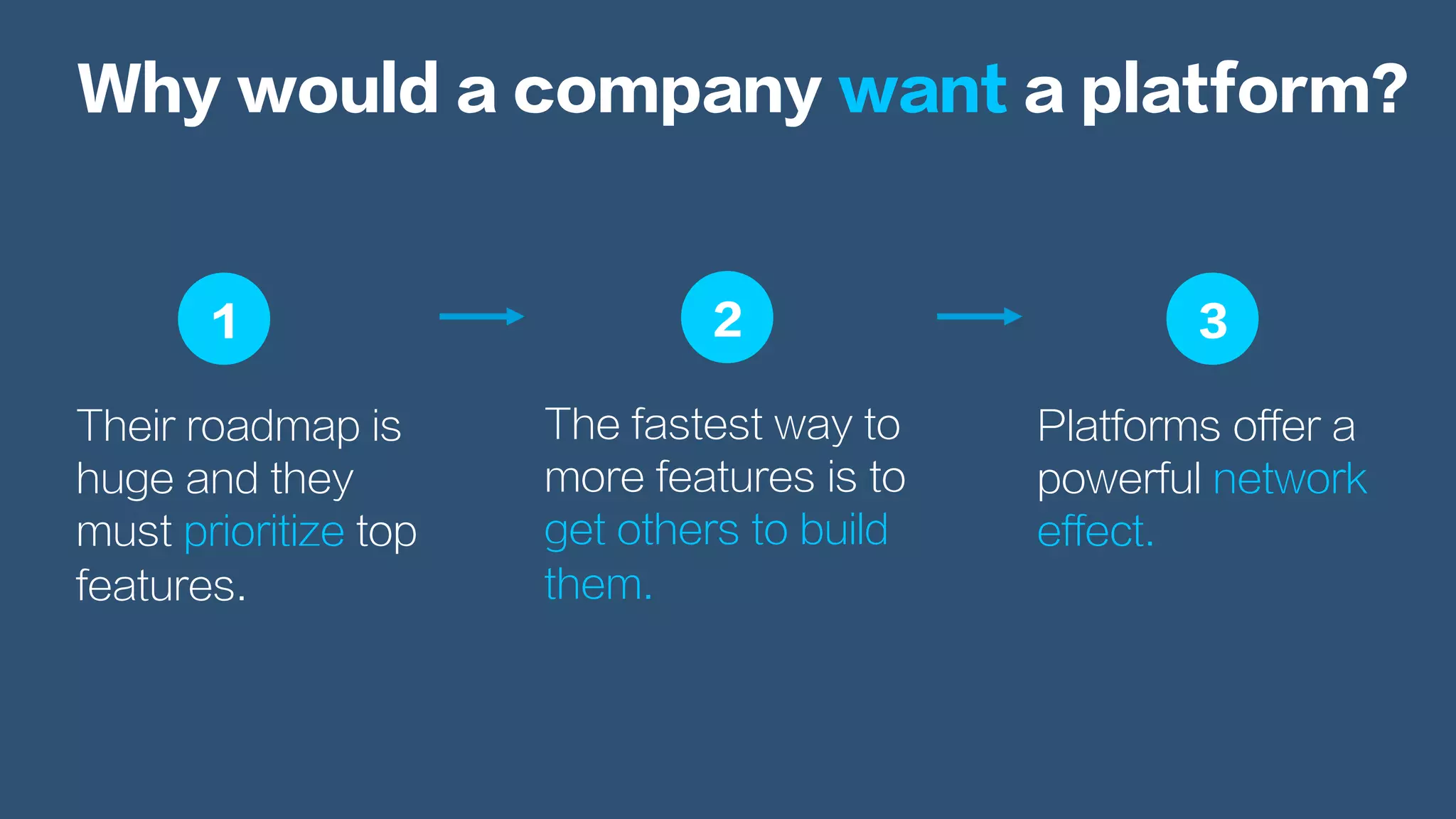 Why would a company want a platform?

1

Their roadmap is huge and they must prioritize top features.

2

The fastest way to more features is to get others to build them.

3

Platforms offer a powerful network effect.